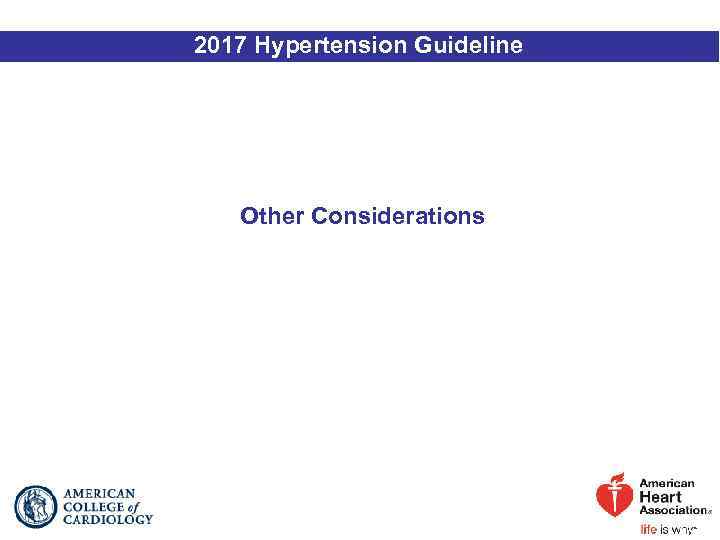 2017 Hypertension Guideline

Other Considerations

AMERICAN COLLEGE of CARDIOLOGY

American Heart Association

life is why